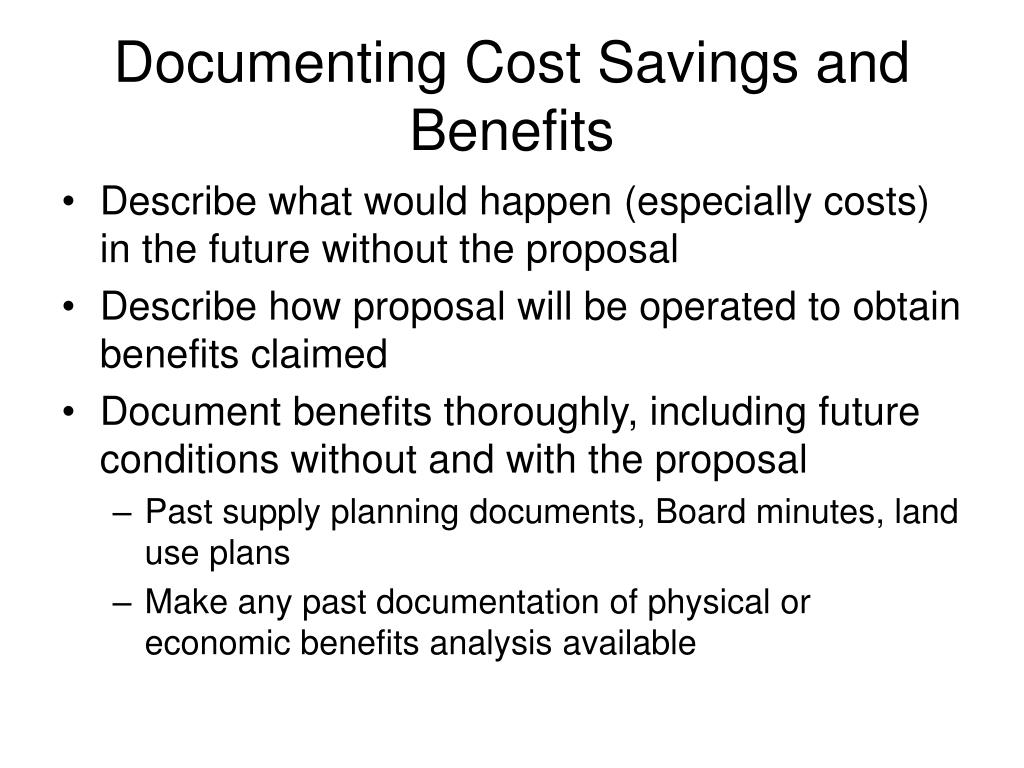 Documenting Cost Savings and Benefits

• Describe what would happen (especially costs) in the future without the proposal
• Describe how proposal will be operated to obtain benefits claimed
• Document benefits thoroughly, including future conditions without and with the proposal
– Past supply planning documents, Board minutes, land use plans
– Make any past documentation of physical or economic benefits analysis available